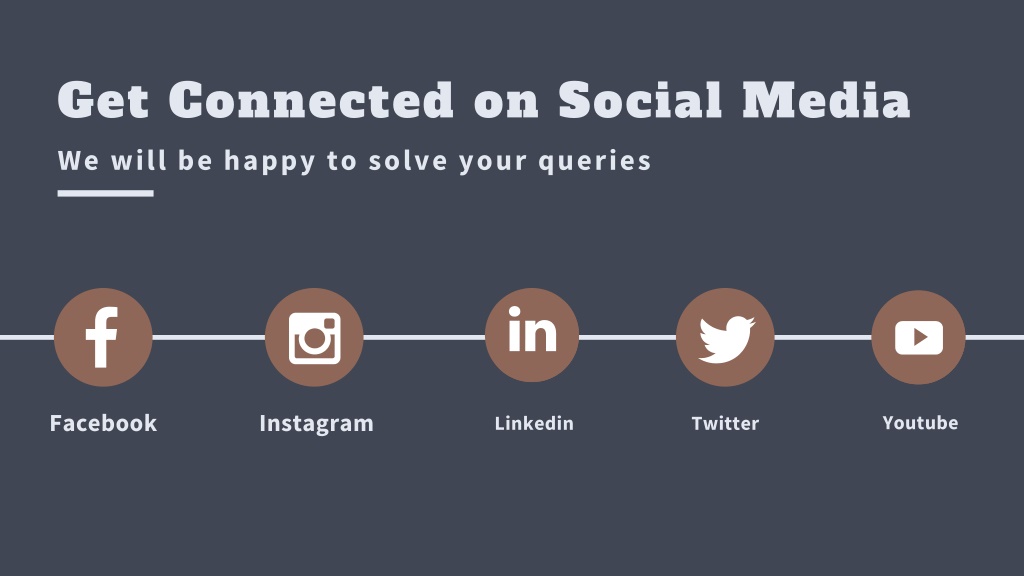 Get Connected on Social Media

We will be happy to solve your queries

Facebook

Instagram

Linkedin

Twitter

Youtube